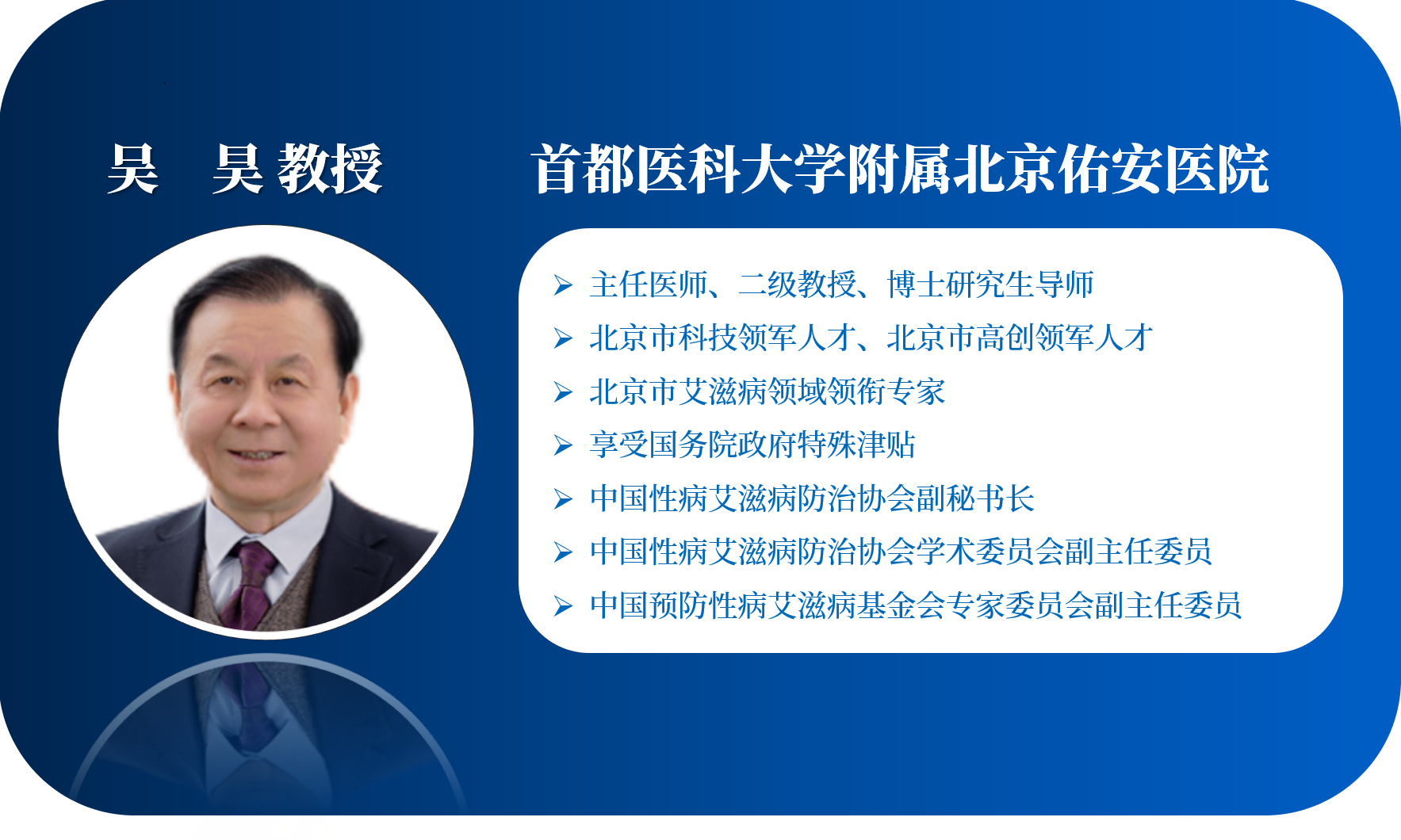 吴　昊 教授

首都医科大学附属北京佑安医院

➢ 主任医师、二级教授、博士研究生导师
➢ 北京市科技领军人才、北京市高创领军人才
➢ 北京市艾滋病领域领衔专家
➢ 享受国务院政府特殊津贴
➢ 中国性病艾滋病防治协会副秘书长
➢ 中国性病艾滋病防治协会学术委员会副主任委员
➢ 中国预防性病艾滋病基金会专家委员会副主任委员